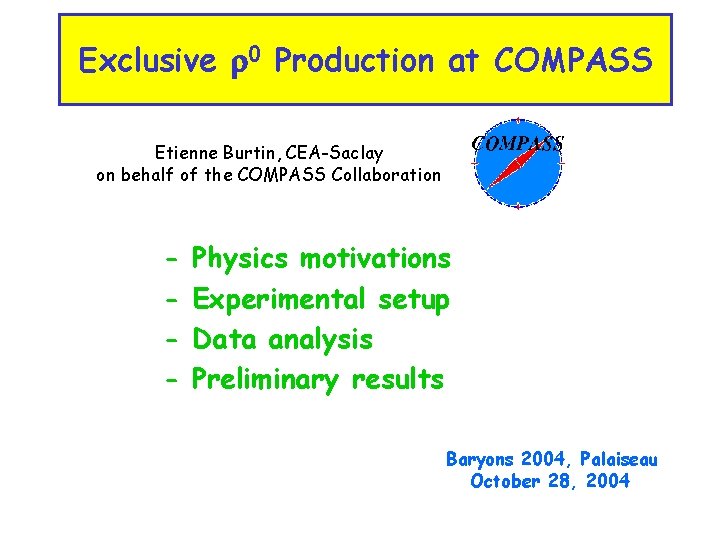 Exclusive $\rho^0$ Production at COMPASS

Etienne Burtin, CEA-Saclay
on behalf of the COMPASS Collaboration

COMPASS

- Physics motivations
- Experimental setup
- Data analysis
- Preliminary results

Baryons 2004, Palaiseau
October 28, 2004